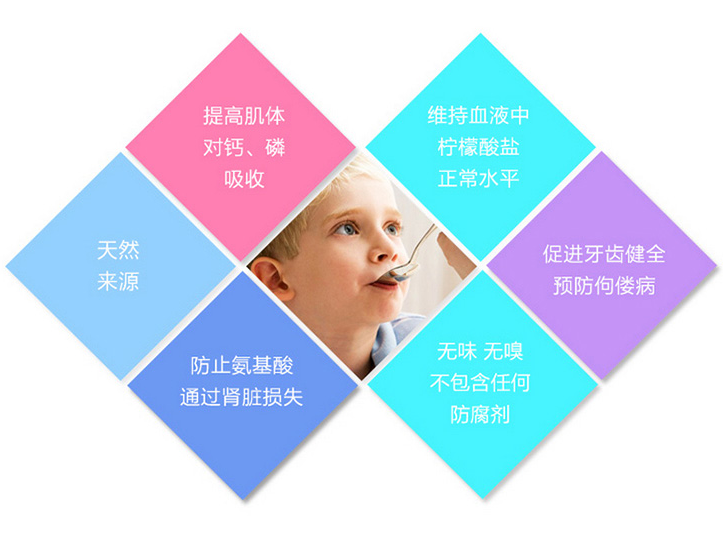 提高肌体
对钙、磷
吸收

维持血液中
柠檬酸盐
正常水平

天然
来源

促进牙齿健全
预防佝偻病

防止氨基酸
通过肾脏损失

无味 无嗅
不包含任何
防腐剂